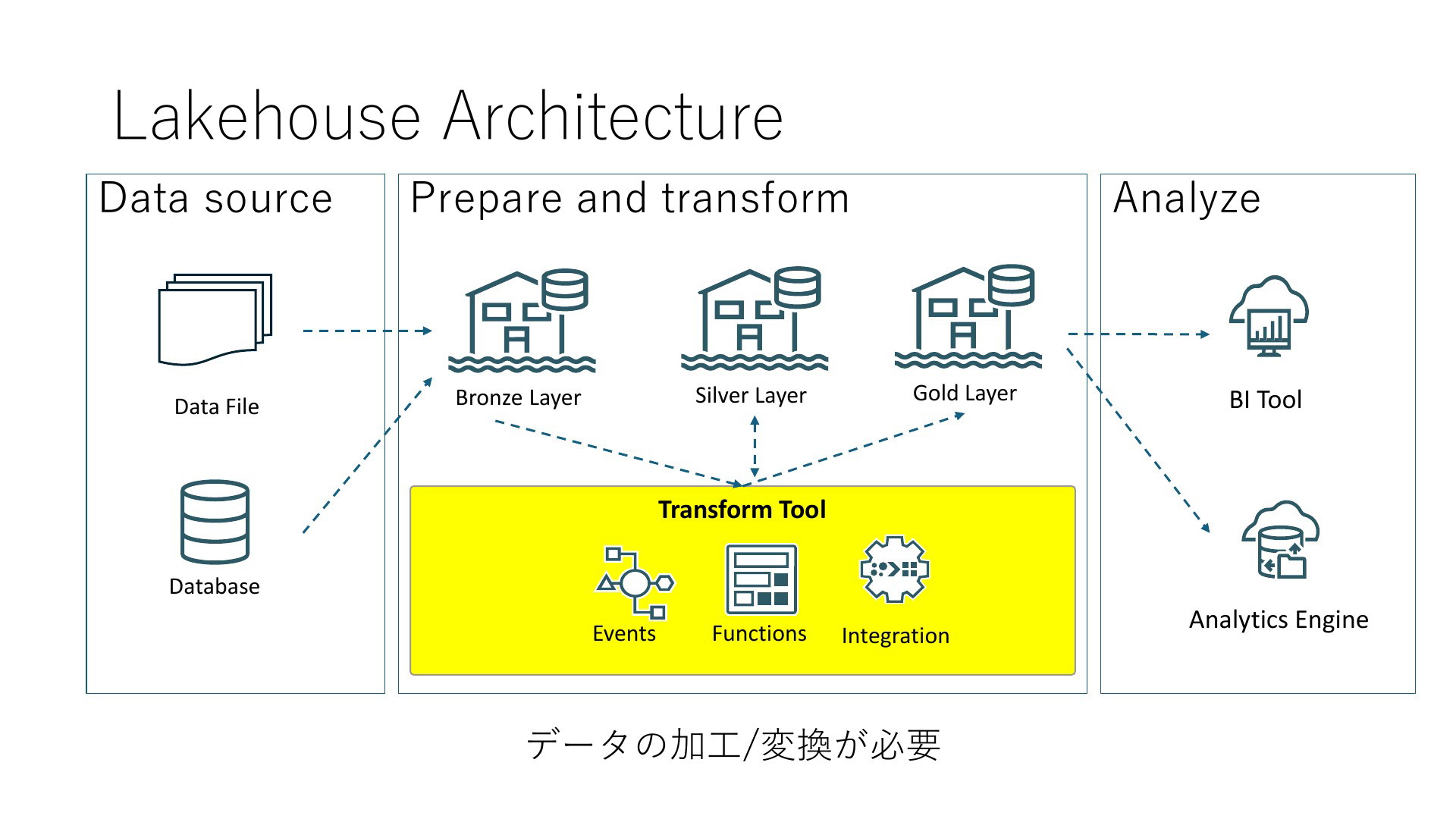 Lakehouse Architecture

Data source

Data File

Database

Prepare and transform

Bronze Layer

Silver Layer

Gold Layer

Transform Tool

Events

Functions

Integration

Analyze

BI Tool

Analytics Engine

データの加工/変換が必要